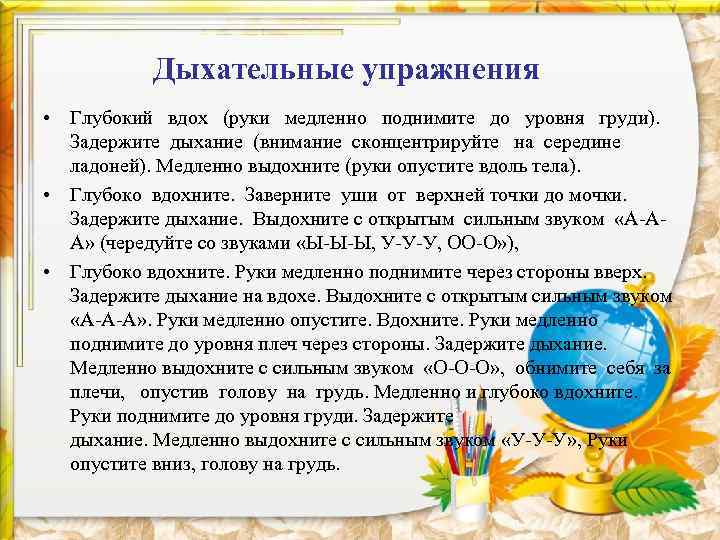 Дыхательные упражнения

• Глубокий вдох (руки медленно поднимите до уровня груди). Задержите дыхание (внимание сконцентрируйте на середине ладоней). Медленно выдохните (руки опустите вдоль тела).

• Глубоко вдохните. Заверните уши от верхней точки до мочки. Задержите дыхание. Выдохните с открытым сильным звуком «А-А-А» (чередуйте со звуками «Ы-Ы-Ы, У-У-У, ОО-О»),

• Глубоко вдохните. Руки медленно поднимите через стороны вверх. Задержите дыхание на вдохе. Выдохните с открытым сильным звуком «А-А-А». Руки медленно опустите. Вдохните. Руки медленно поднимите до уровня плеч через стороны. Задержите дыхание. Медленно выдохните с сильным звуком «О-О-О», обнимите себя за плечи, опустив голову на грудь. Медленно и глубоко вдохните. Руки поднимите до уровня груди. Задержите дыхание. Медленно выдохните с сильным звуком «У-У-У», Руки опустите вниз, голову на грудь.